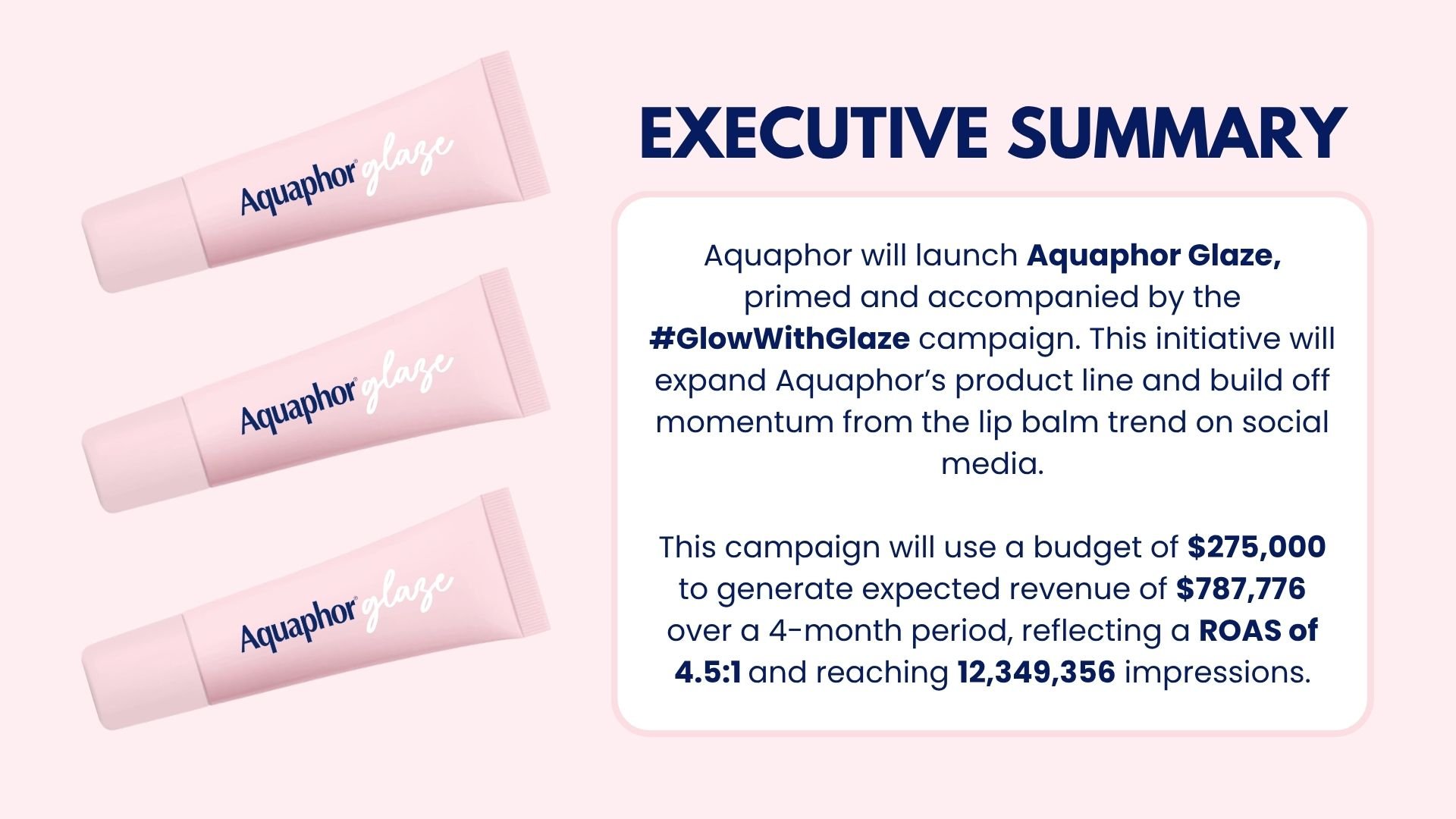 Aquaphor® glaze

Aquaphor® glaze

Aquaphor® glaze

EXECUTIVE SUMMARY

Aquaphor will launch Aquaphor Glaze, primed and accompanied by the #GlowWithGlaze campaign. This initiative will expand Aquaphor's product line and build off momentum from the lip balm trend on social media.

This campaign will use a budget of $275,000 to generate expected revenue of $787,776 over a 4-month period, reflecting a ROAS of 4.5:1 and reaching 12,349,356 impressions.